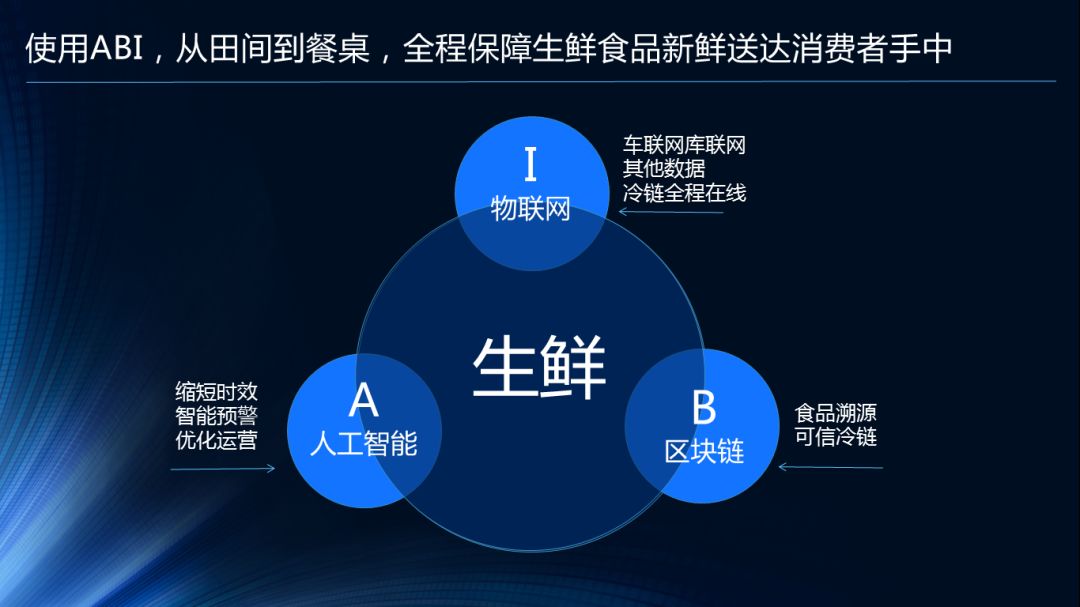 使用ABI，从田间到餐桌，全程保障生鲜食品新鲜送达消费者手中

I
物联网

车联网库联网
其他数据
冷链全程在线

生鲜

缩短时效
智能预警
优化运营

A
人工智能

B
区块链

食品溯源
可信冷链